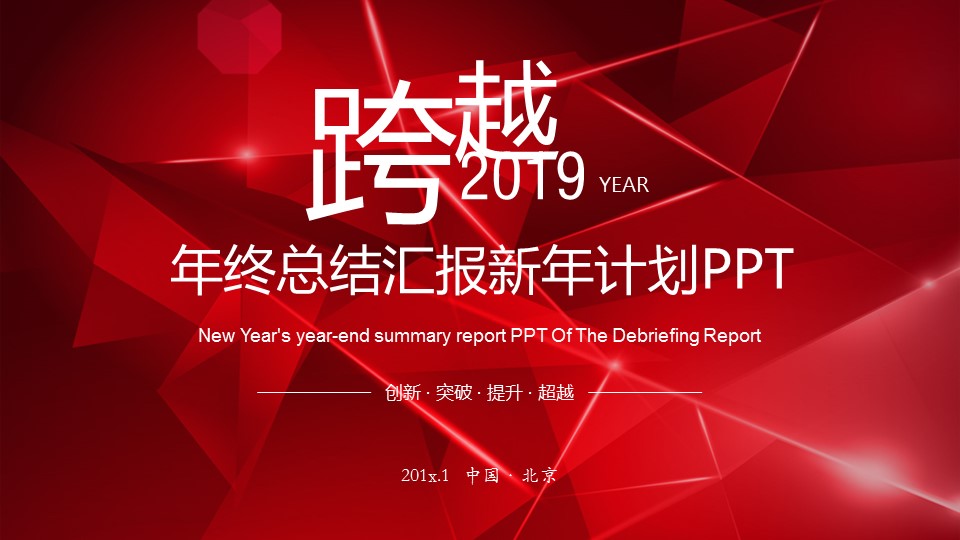 跨越 2019 YEAR

年终总结汇报新年计划PPT

New Year's year-end summary report PPT Of The Debriefing Report

创新 · 突破 · 提升 · 超越

201x.1 中国 · 北京